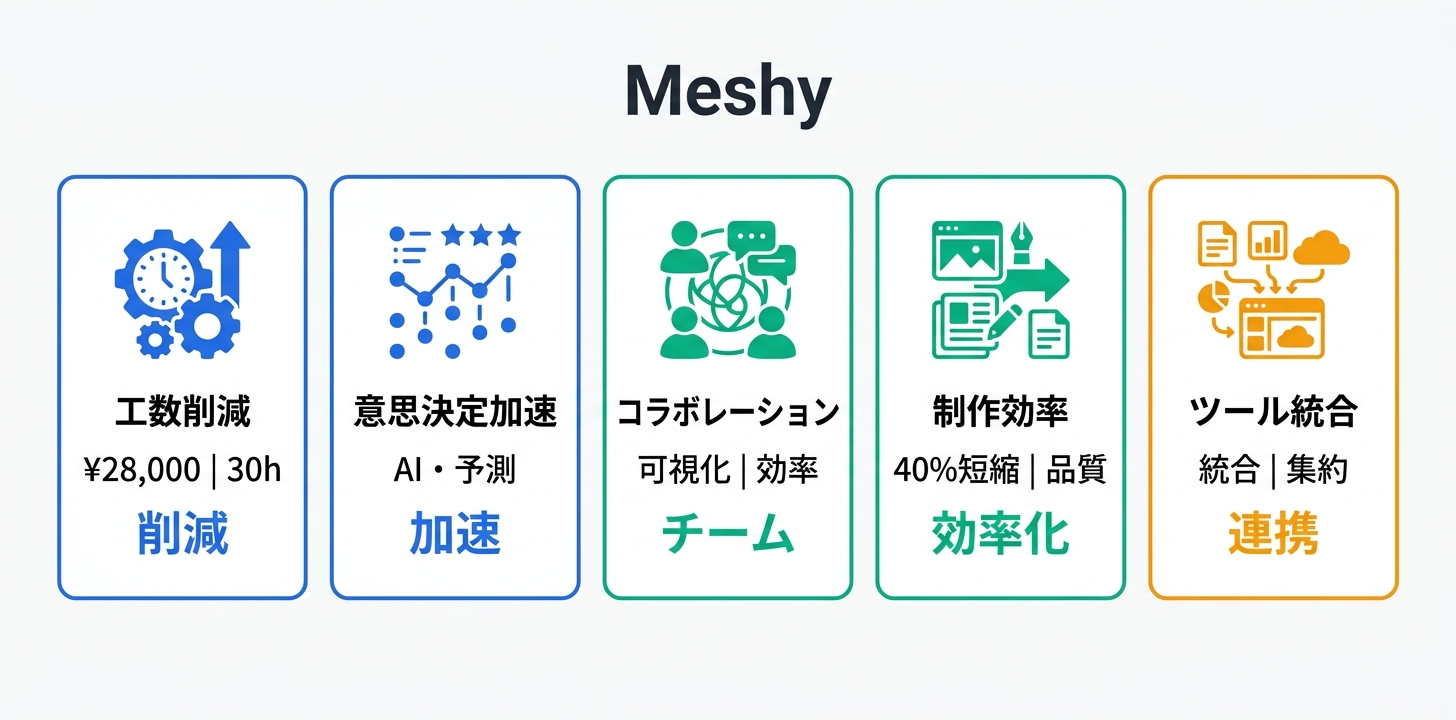 Meshy

工数削減
¥28,000 | 30h
削減

意思決定加速
AI・予測
加速

コラボレーション
可視化 | 効率
チーム

制作効率
40%短縮 | 品質
効率化

ツール統合
統合 | 集約
連携